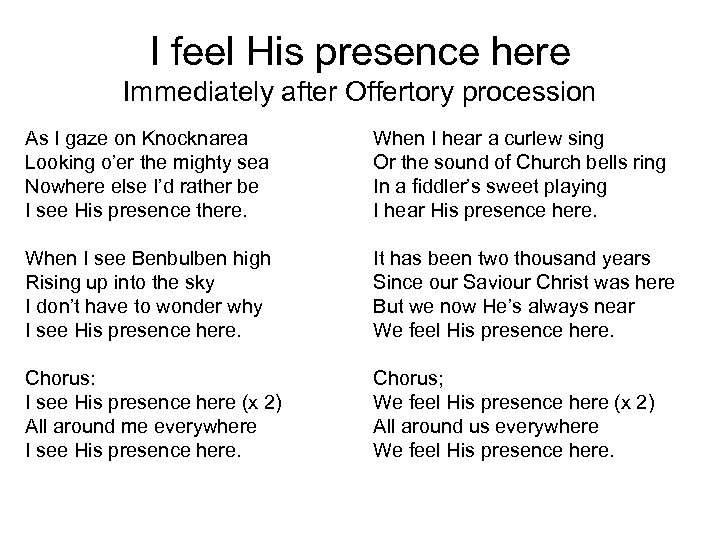 I feel His presence here
Immediately after Offertory procession

As I gaze on Knocknarea
Looking o'er the mighty sea
Nowhere else I'd rather be
I see His presence there.

When I see Benbulben high
Rising up into the sky
I don't have to wonder why
I see His presence here.

Chorus:
I see His presence here (x 2)
All around me everywhere
I see His presence here.

When I hear a curlew sing
Or the sound of Church bells ring
In a fiddler's sweet playing
I hear His presence here.

It has been two thousand years
Since our Saviour Christ was here
But we now He's always near
We feel His presence here.

Chorus;
We feel His presence here (x 2)
All around us everywhere
We feel His presence here.